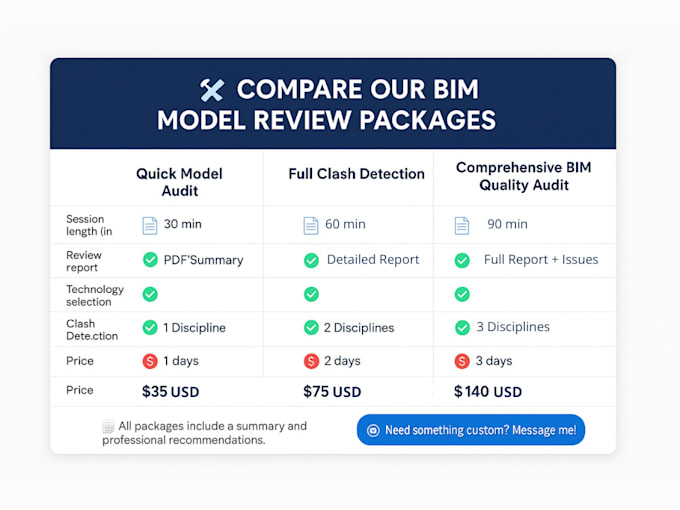 COMPARE OUR BIM MODEL REVIEW PACKAGES

| | Quick Model Audit | Full Clash Detection | Comprehensive BIM Quality Audit |
|---|---|---|---|
| Session length (in | 30 min | 60 min | 90 min |
| Review report | PDF'Summary | Detailed Report | Full Report + Issues |
| Technology selection | | | |
| Clash Dete.ction | 1 Discipline | 2 Disciplines | 3 Disciplines |
| Price | 1 days | 2 days | 3 days |
| Price | $35 USD | $75 USD | $140 USD |

All packages include a summary and professional recommendations.

Need something custom? Message me!